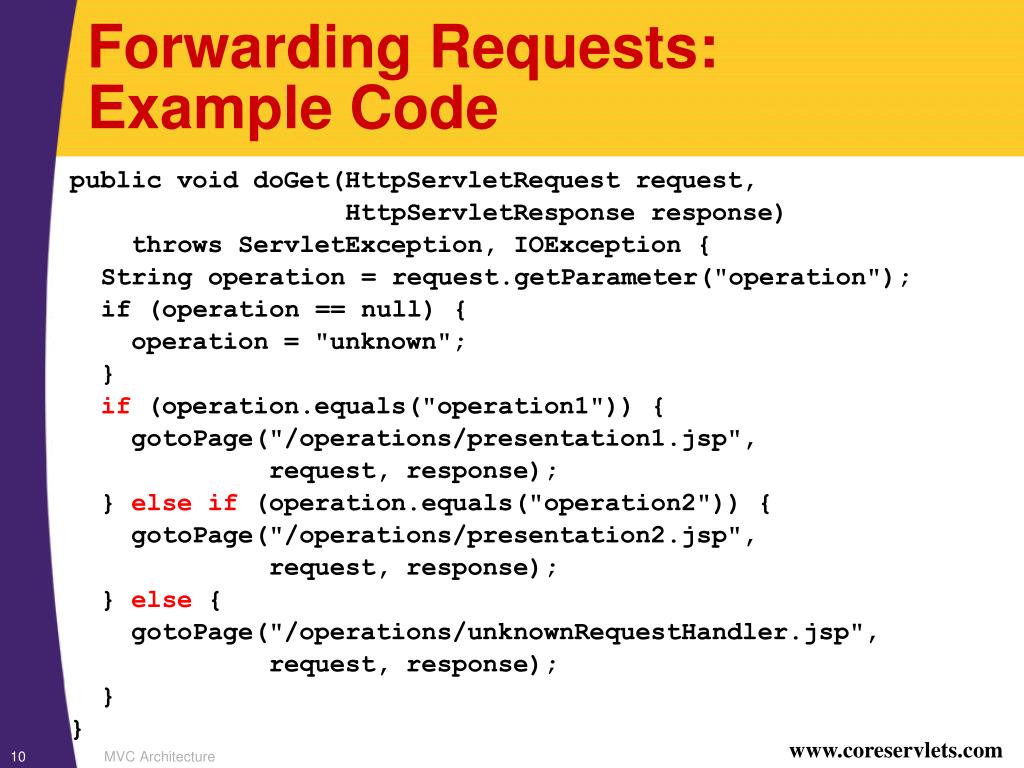 Forwarding Requests: Example Code

public void doGet(HttpServletRequest request,
                  HttpServletResponse response)
    throws ServletException, IOException {
  String operation = request.getParameter("operation");
  if (operation == null) {
    operation = "unknown";
  }
  if (operation.equals("operation1")) {
    gotoPage("/operations/presentation1.jsp",
             request, response);
  } else if (operation.equals("operation2")) {
    gotoPage("/operations/presentation2.jsp",
             request, response);
  } else {
    gotoPage("/operations/unknownRequestHandler.jsp",
             request, response);
  }
}

10 MVC Architecture www.coreservlets.com